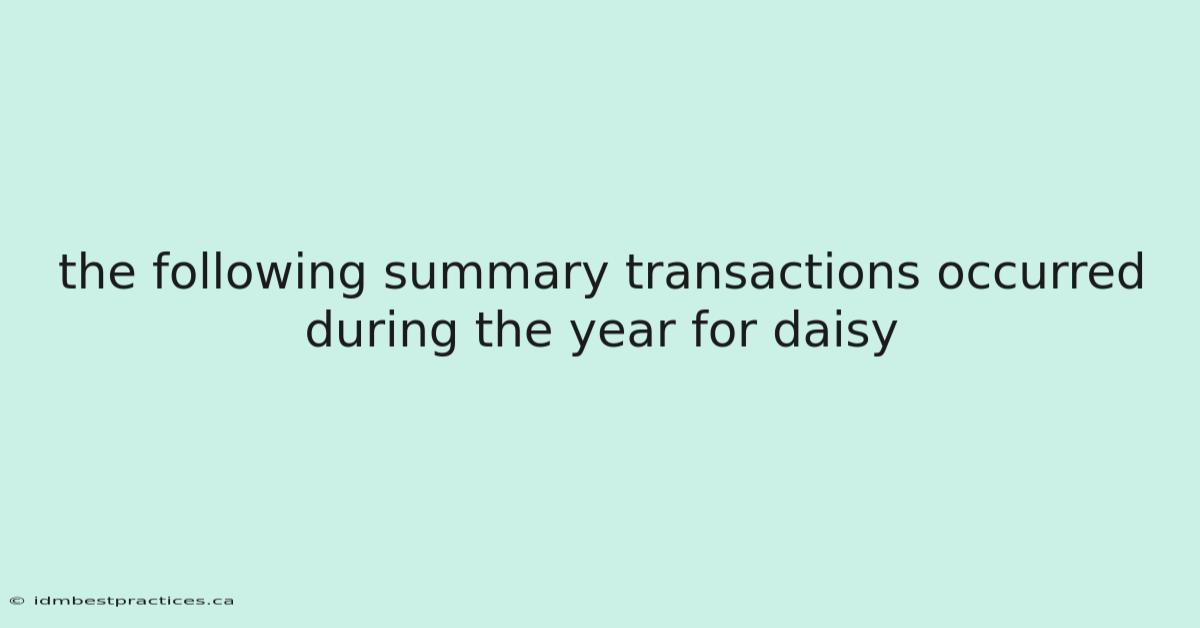 the following summary transactions occurred during the year for daisy

© idmbestpractices.ca